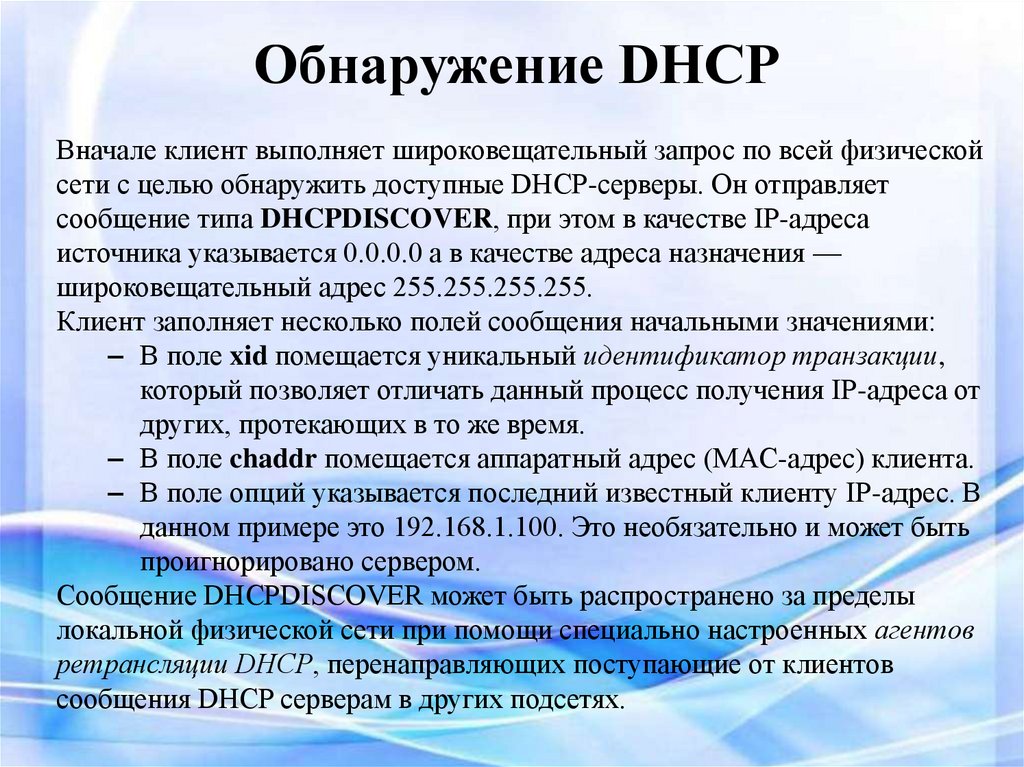 Обнаружение DHCP

Вначале клиент выполняет широковещательный запрос по всей физической сети с целью обнаружить доступные DHCP-серверы. Он отправляет сообщение типа DHCPDISCOVER, при этом в качестве IP-адреса источника указывается 0.0.0.0 а в качестве адреса назначения — широковещательный адрес 255.255.255.255.
Клиент заполняет несколько полей сообщения начальными значениями:
– В поле xid помещается уникальный идентификатор транзакции, который позволяет отличать данный процесс получения IP-адреса от других, протекающих в то же время.
– В поле chaddr помещается аппаратный адрес (MAC-адрес) клиента.
– В поле опций указывается последний известный клиенту IP-адрес. В данном примере это 192.168.1.100. Это необязательно и может быть проигнорировано сервером.
Сообщение DHCPDISCOVER может быть распространено за пределы локальной физической сети при помощи специально настроенных агентов ретрансляции DHCP, перенаправляющих поступающие от клиентов сообщения DHCP серверам в других подсетях.